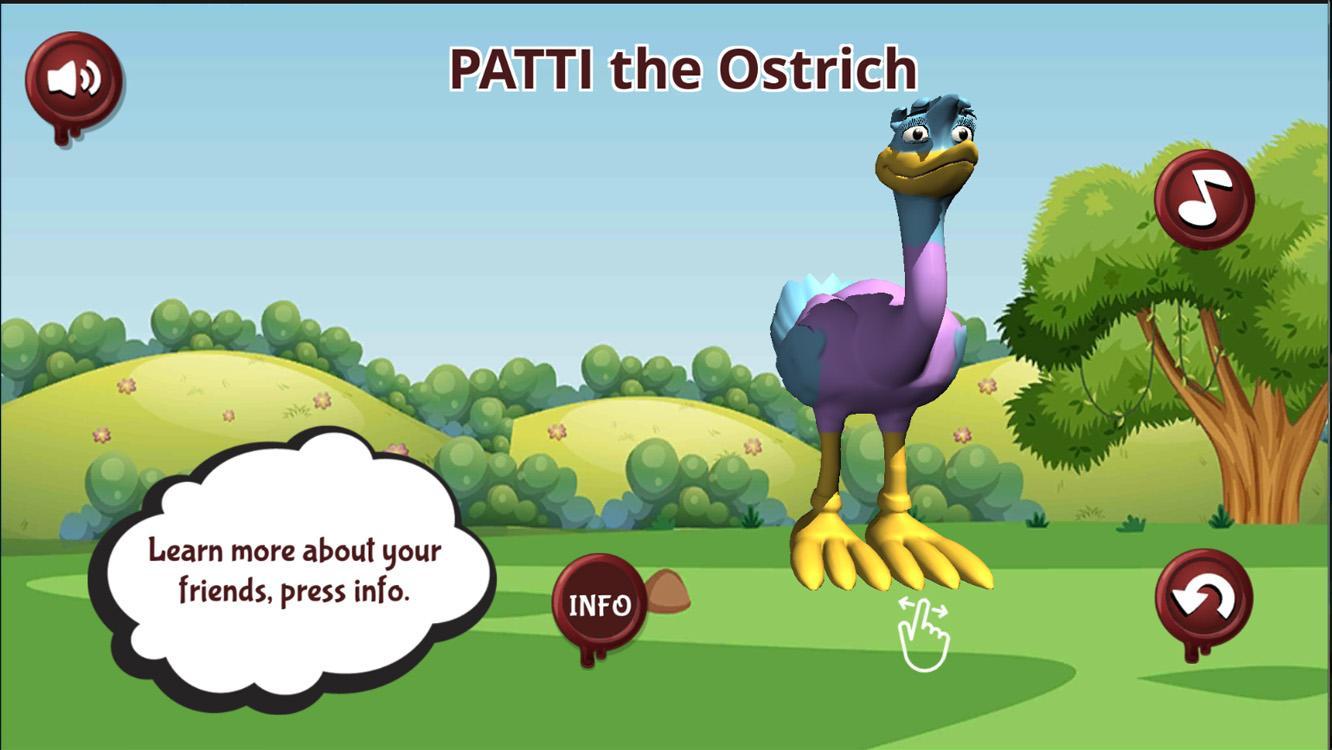 PATTI the Ostrich

Learn more about your friends, press info.

INFO